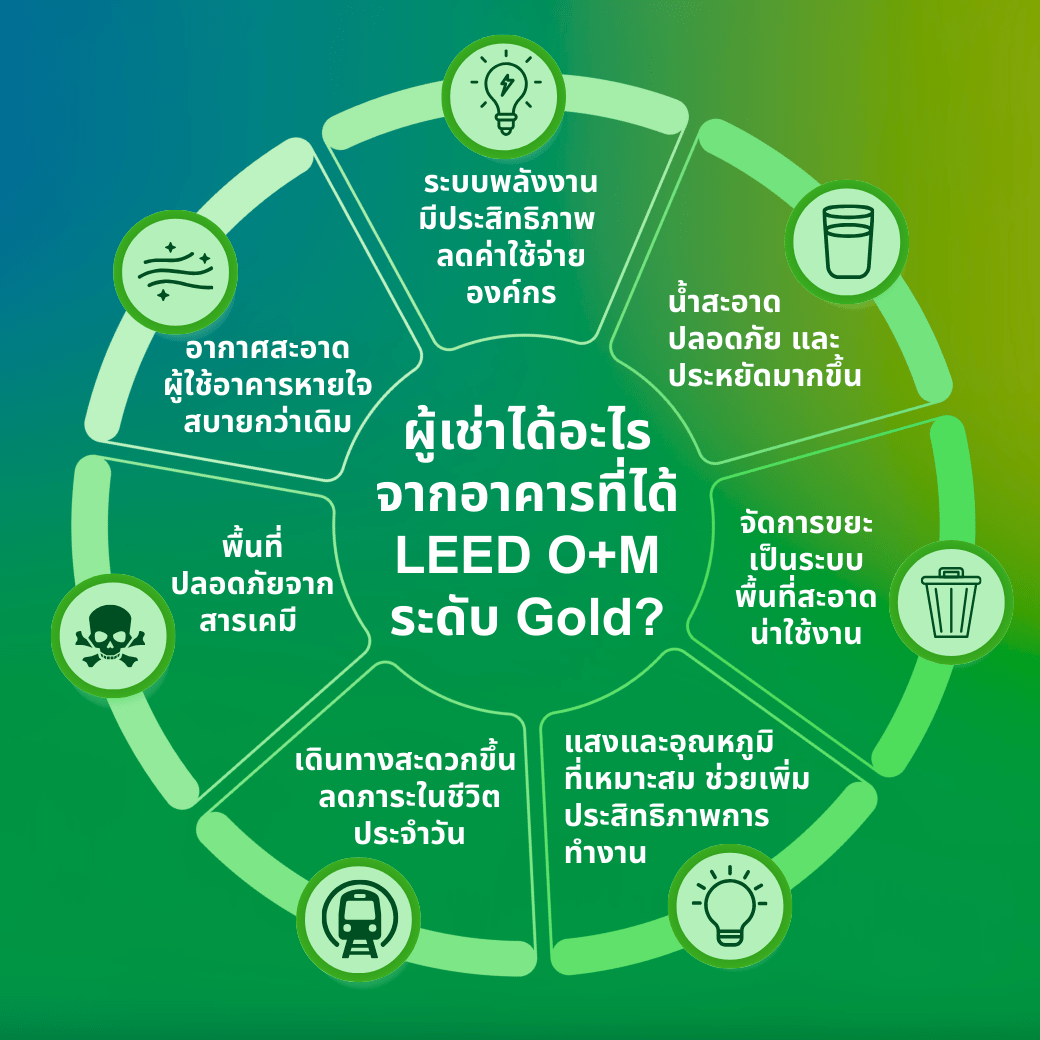 ผู้เช่าได้อะไร จากอาคารที่ได้ LEED O+M ระดับ Gold?

ระบบพลังงาน มีประสิทธิภาพ ลดค่าใช้จ่าย องค์กร

น้ำสะอาด ปลอดภัย และ ประหยัดมากขึ้น

จัดการขยะ เป็นระบบ พื้นที่สะอาด น่าใช้งาน

แสงและอุณหภูมิ ที่เหมาะสม ช่วยเพิ่ม ประสิทธิภาพการ ทำงาน

เดินทางสะดวกขึ้น ลดภาระในชีวิต ประจำวัน

พื้นที่ ปลอดภัยจาก สารเคมี

อากาศสะอาด ผู้ใช้อาคารหายใจ สบายกว่าเดิม